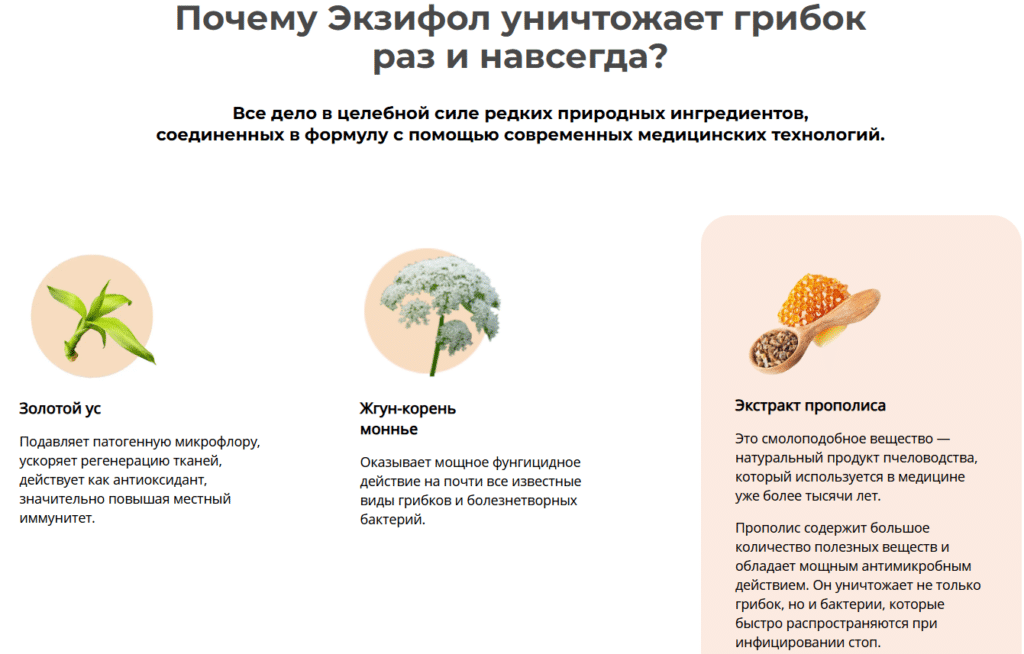 Почему Экзифол уничтожает грибок раз и навсегда?

Все дело в целебной силе редких природных ингредиентов, соединенных в формулу с помощью современных медицинских технологий.

Золотой ус

Подавляет патогенную микрофлору, ускоряет регенерацию тканей, действует как антиоксидант, значительно повышая местный иммунитет.

Жгун-корень моннье

Оказывает мощное фунгицидное действие на почти все известные виды грибков и болезнетворных бактерий.

Экстракт прополиса

Это смолоподобное вещество — натуральный продукт пчеловодства, который используется в медицине уже более тысячи лет.

Прополис содержит большое количество полезных веществ и обладает мощным антимикробным действием. Он уничтожает не только грибок, но и бактерии, которые быстро распространяются при инфицировании стоп.